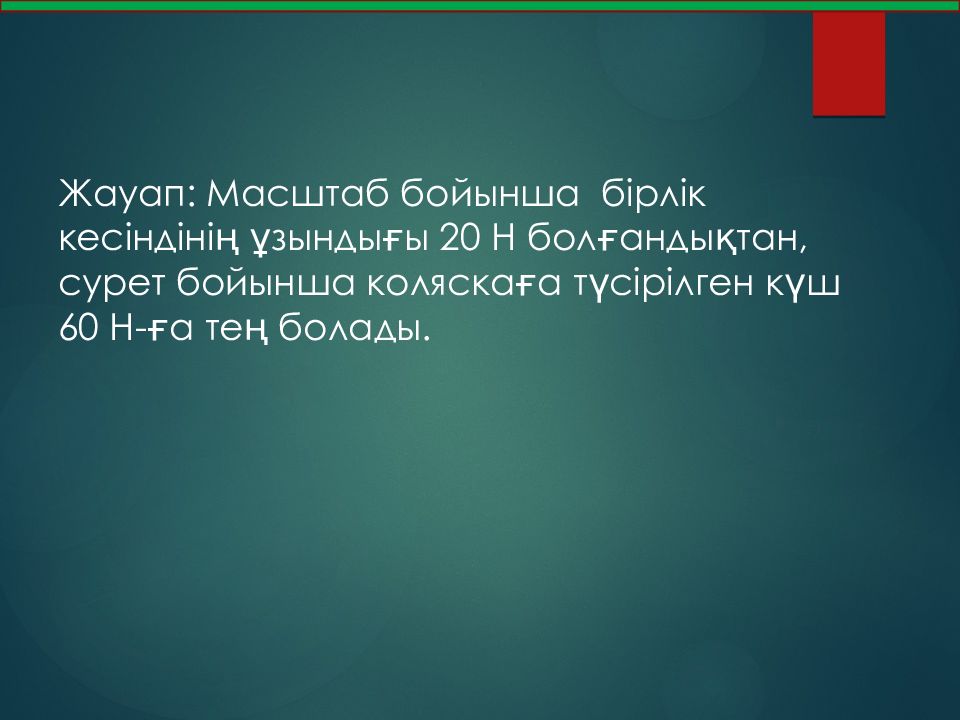 Жауап: Масштаб бойынша бірлік кесіндінің ұзындығы 20 Н болғандықтан, сурет бойынша коляскаға түсірілген күш 60 Н-ға тең болады.